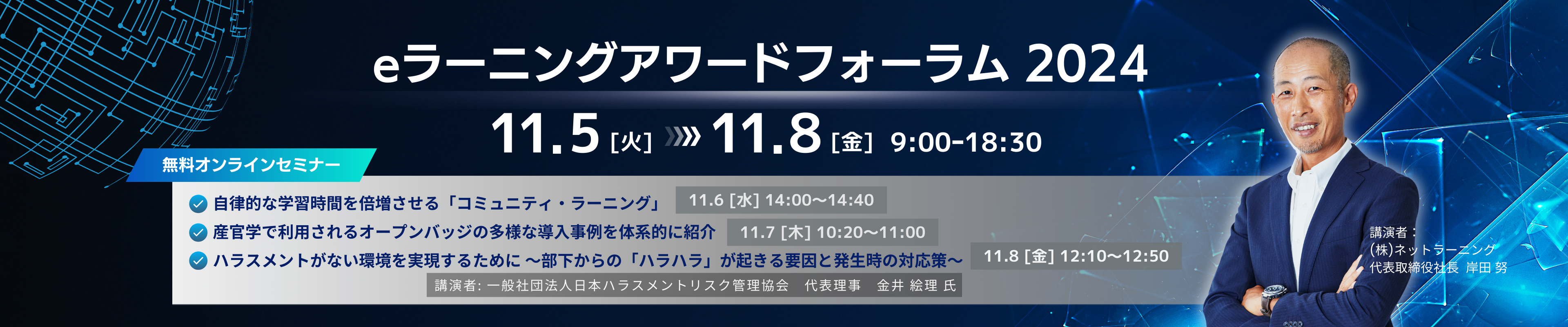 eラーニングアワードフォーラム 2024

11.5 [火] 11.8 [金] 9:00-18:30

無料オンラインセミナー

自律的な学習時間を倍増させる「コミュニティ・ラーニング」 11.6 [水] 14:00〜14:40

産官学で利用されるオープンバッジの多様な導入事例を体系的に紹介 11.7 [木] 10:20〜11:00

ハラスメントがない環境を実現するために 〜部下からの「ハラハラ」が起きる要因と発生時の対応策〜 11.8 [金] 12:10〜12:50

講演者: 一般社団法人日本ハラスメントリスク管理協会 代表理事 金井 絵理 氏

講演者：
(株)ネットラーニング
代表取締役社長 岸田 努